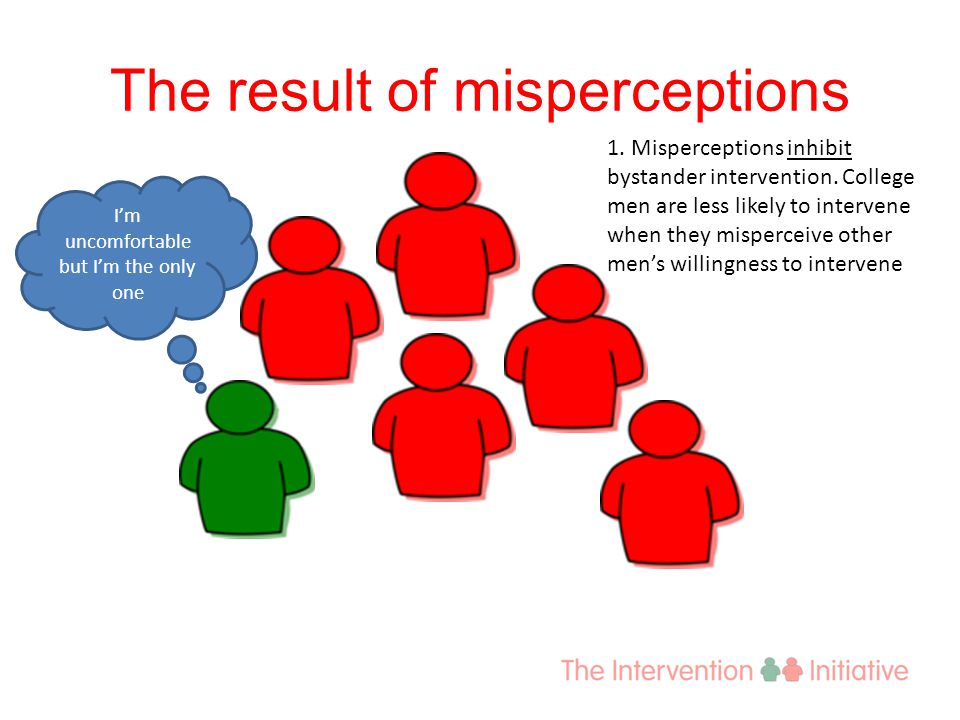 The result of misperceptions

I'm uncomfortable but I'm the only one

1. Misperceptions inhibit bystander intervention. College men are less likely to intervene when they misperceive other men's willingness to intervene

The Intervention Initiative